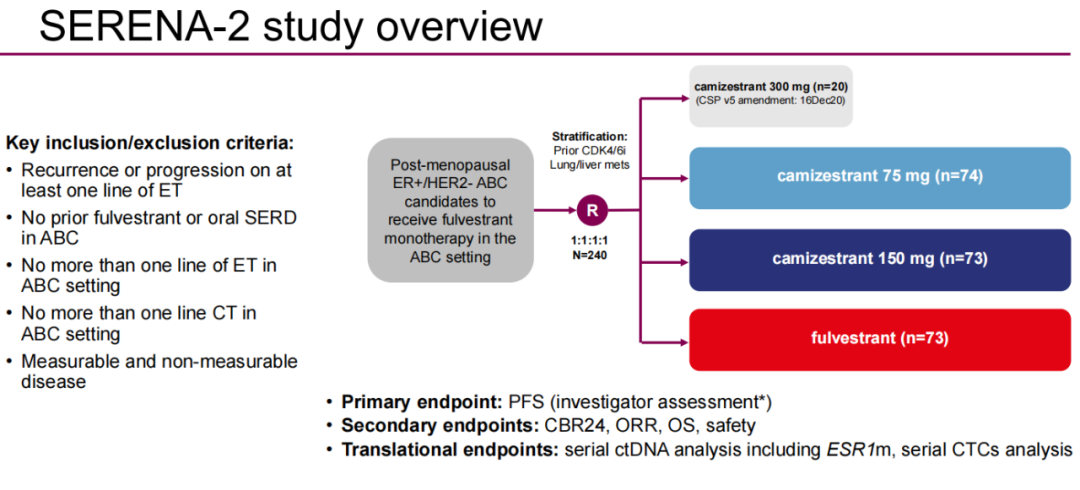 SERENA-2 study overview

Key inclusion/exclusion criteria:
• Recurrence or progression on at least one line of ET
• No prior fulvestrant or oral SERD in ABC
• No more than one line of ET in ABC setting
• No more than one line CT in ABC setting
• Measurable and non-measurable disease

Post-menopausal ER+/HER2- ABC candidates to receive fulvestrant monotherapy in the ABC setting

Stratification:
Prior CDK4/6i
Lung/liver mets

R

1:1:1:1
N=240

camizestrant 300 mg (n=20)
(CSP v5 amendment: 16Dec20)

camizestrant 75 mg (n=74)

camizestrant 150 mg (n=73)

fulvestrant (n=73)

• Primary endpoint: PFS (investigator assessment*)
• Secondary endpoints: CBR24, ORR, OS, safety
• Translational endpoints: serial ctDNA analysis including ESR1m, serial CTCs analysis